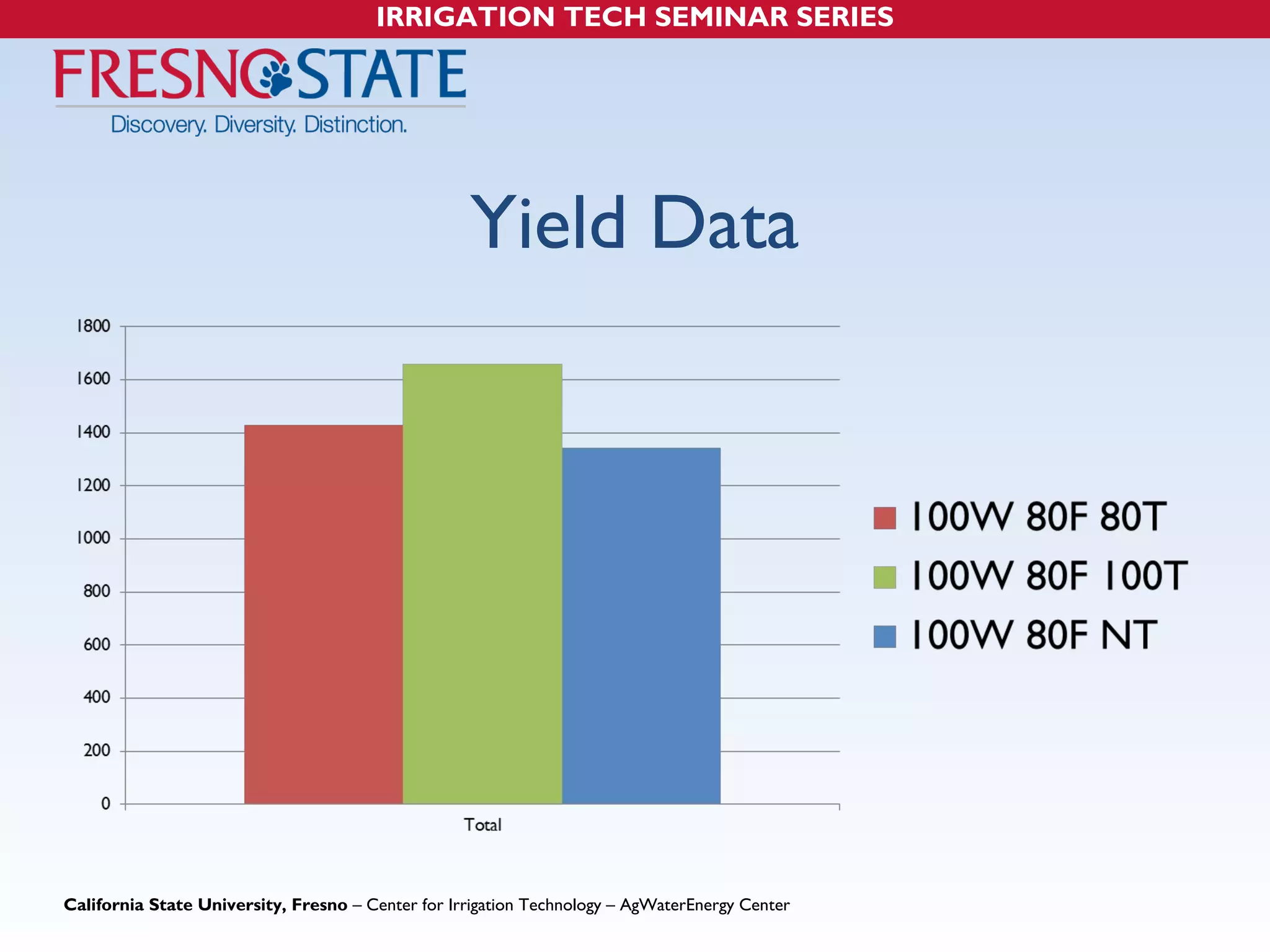 IRRIGATION TECH SEMINAR SERIES

FRESNO STATE
Discovery. Diversity. Distinction.

Yield Data

1800
1600
1400
1200
1000
800
600
400
200
0

Total

100W 80F 80T
100W 80F 100T
100W 80F NT

California State University, Fresno – Center for Irrigation Technology – AgWaterEnergy Center